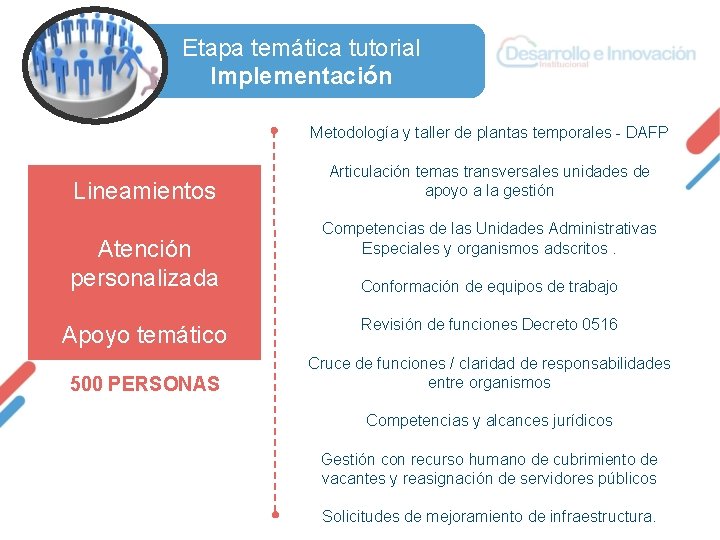 Etapa temática tutorial
Implementación

Desarrollo e Innovación
Institucional

Lineamientos

Atención personalizada

Apoyo temático

500 PERSONAS

Metodología y taller de plantas temporales - DAFP

Articulación temas transversales unidades de apoyo a la gestión

Competencias de las Unidades Administrativas Especiales y organismos adscritos .

Conformación de equipos de trabajo

Revisión de funciones Decreto 0516

Cruce de funciones / claridad de responsabilidades entre organismos

Competencias y alcances jurídicos

Gestión con recurso humano de cubrimiento de vacantes y reasignación de servidores públicos

Solicitudes de mejoramiento de infraestructura.